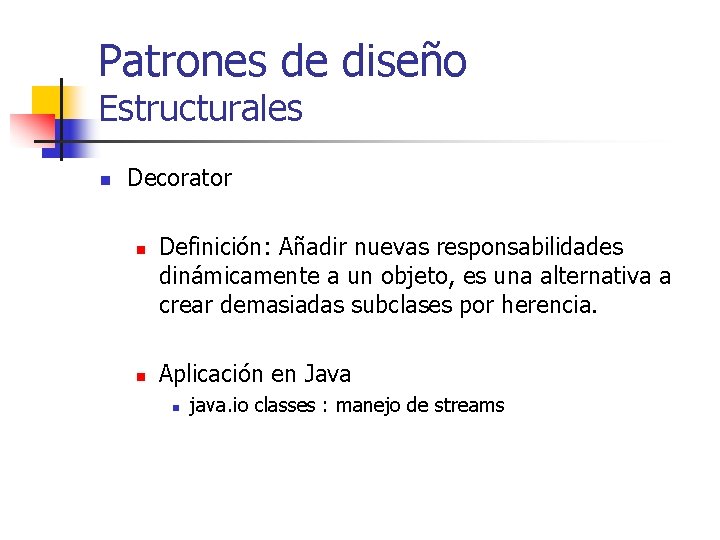 Patrones de diseño
Estructurales

Decorator

Definición: Añadir nuevas responsabilidades dinámicamente a un objeto, es una alternativa a crear demasiadas subclases por herencia.

Aplicación en Java

java.io classes : manejo de streams